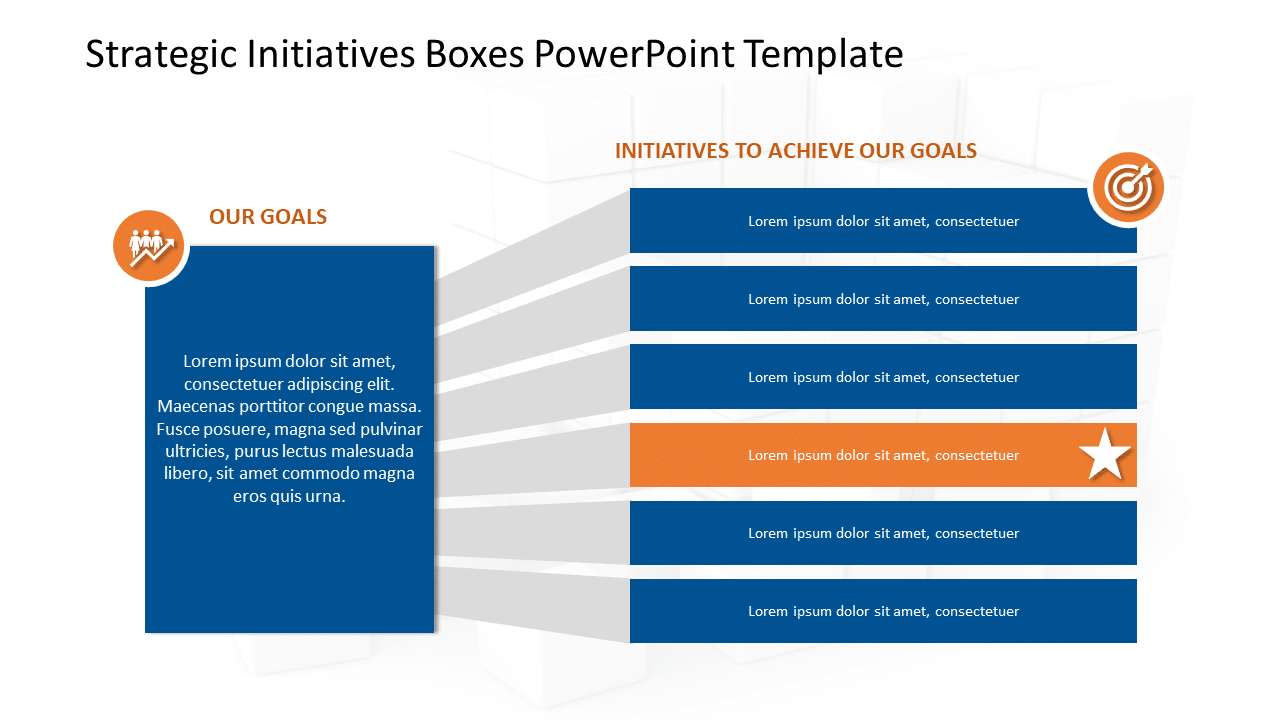 Strategic Initiatives Boxes PowerPoint Template

OUR GOALS

Lorem ipsum dolor sit amet, consectetuer adipiscing elit. Maecenas porttitor congue massa. Fusce posuere, magna sed pulvinar ultricies, purus lectus malesuada libero, sit amet commodo magna eros quis urna.

INITIATIVES TO ACHIEVE OUR GOALS

Lorem ipsum dolor sit amet, consectetuer

Lorem ipsum dolor sit amet, consectetuer

Lorem ipsum dolor sit amet, consectetuer

Lorem ipsum dolor sit amet, consectetuer

Lorem ipsum dolor sit amet, consectetuer

Lorem ipsum dolor sit amet, consectetuer